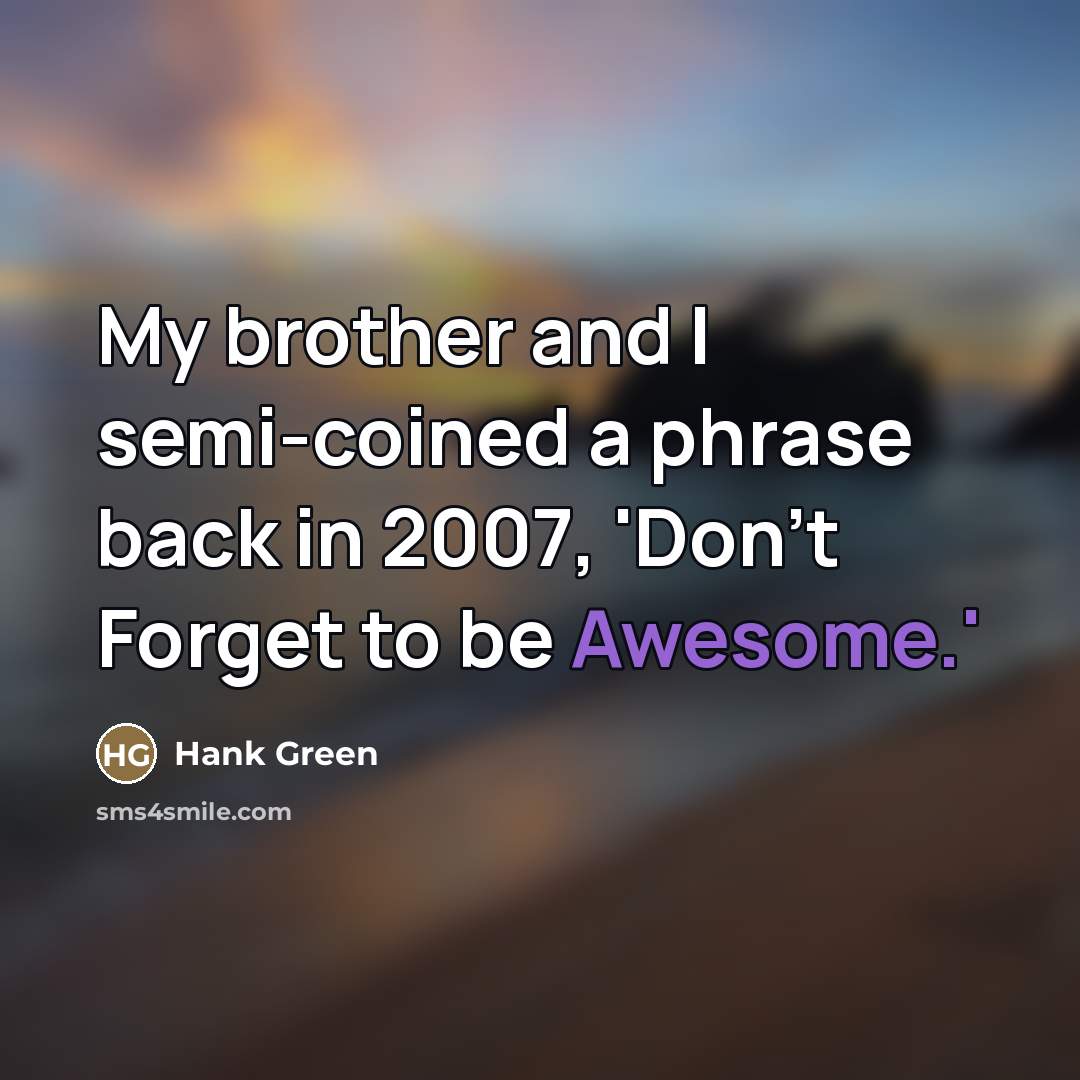 My brother and I semi-coined a phrase back in 2007, 'Don’t Forget to be Awesome.'

HG Hank Green

sms4smile.com